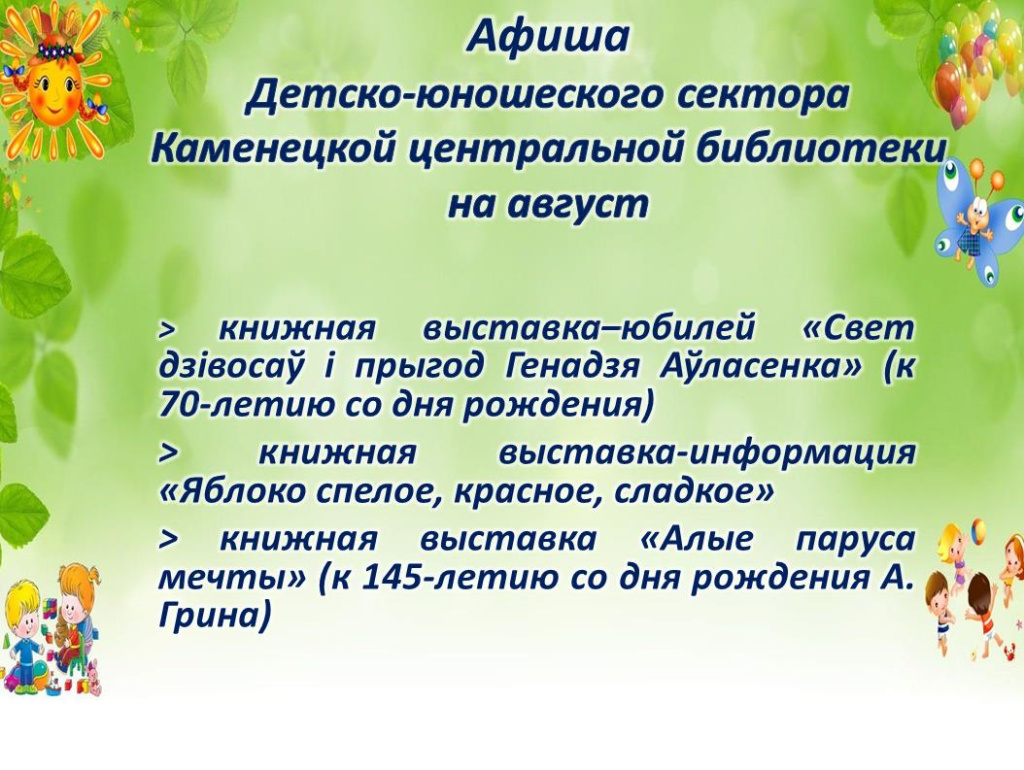 Афиша
Детско-юношеского сектора
Каменецкой центральной библиотеки
на август

> книжная выставка–юбилей «Свет дзівосаў і прыгод Генадзя Аўласенка» (к 70-летию со дня рождения)

> книжная выставка-информация «Яблоко спелое, красное, сладкое»

> книжная выставка «Алые паруса мечты» (к 145-летию со дня рождения А. Грина)